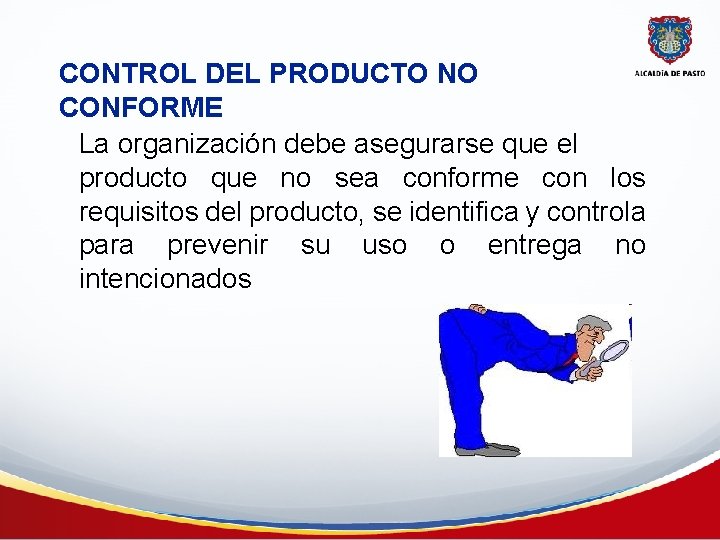 ALCALDÍA DE PASTO

CONTROL DEL PRODUCTO NO CONFORME

La organización debe asegurarse que el producto que no sea conforme con los requisitos del producto, se identifica y controla para prevenir su uso o entrega no intencionados